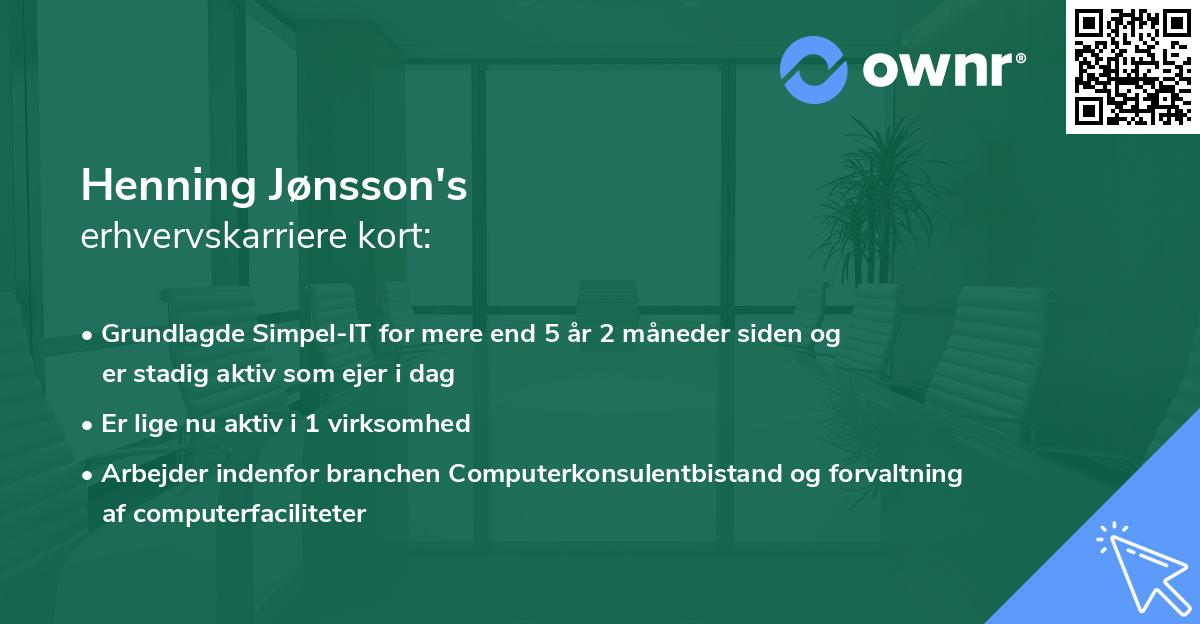 ownr®

Henning Jønsson's
erhvervskarriere kort:

• Grundlagde Simpel-IT for mere end 5 år 2 måneder siden og er stadig aktiv som ejer i dag

• Er lige nu aktiv i 1 virksomhed

• Arbejder indenfor branchen Computerkonsulentbistand og forvaltning af computerfaciliteter